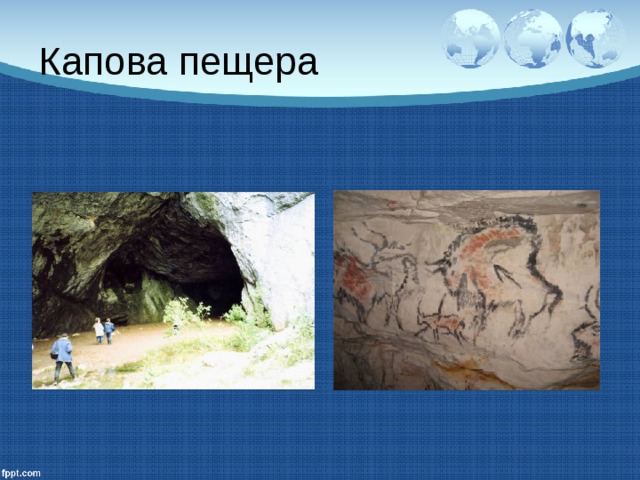 Капова пещера

fppt.com